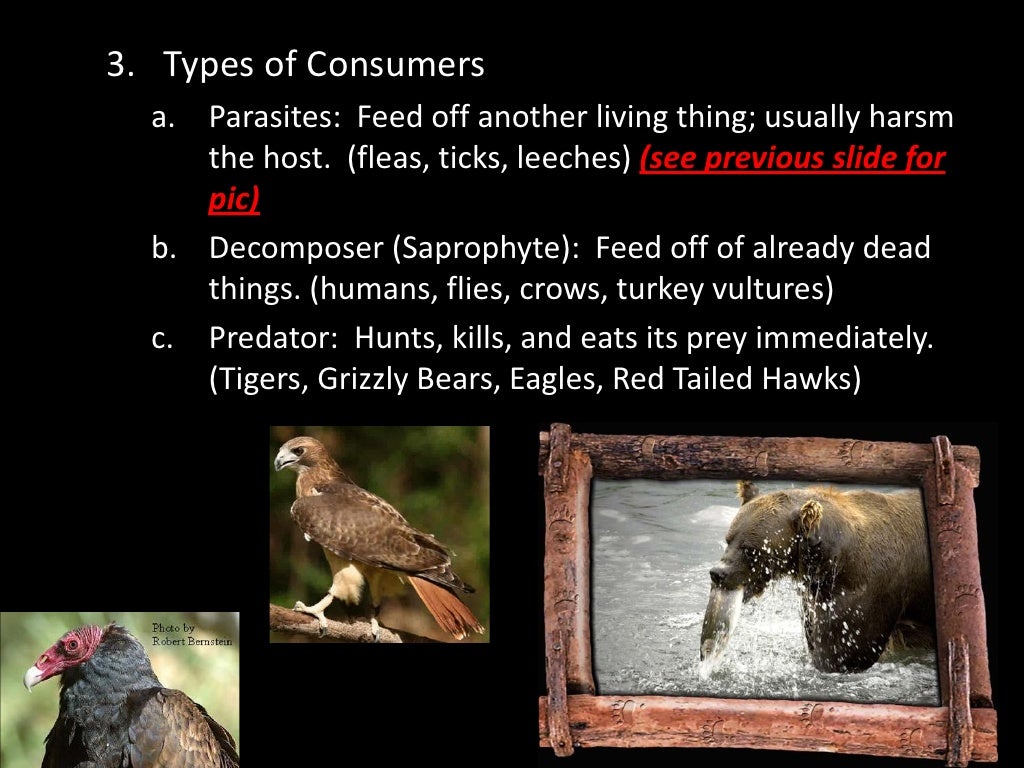 3. Types of Consumers

a. Parasites: Feed off another living thing; usually harsm the host. (fleas, ticks, leeches) (see previous slide for pic)

b. Decomposer (Saprophyte): Feed off of already dead things. (humans, flies, crows, turkey vultures)

c. Predator: Hunts, kills, and eats its prey immediately. (Tigers, Grizzly Bears, Eagles, Red Tailed Hawks)

Photo by Robert Bernstein